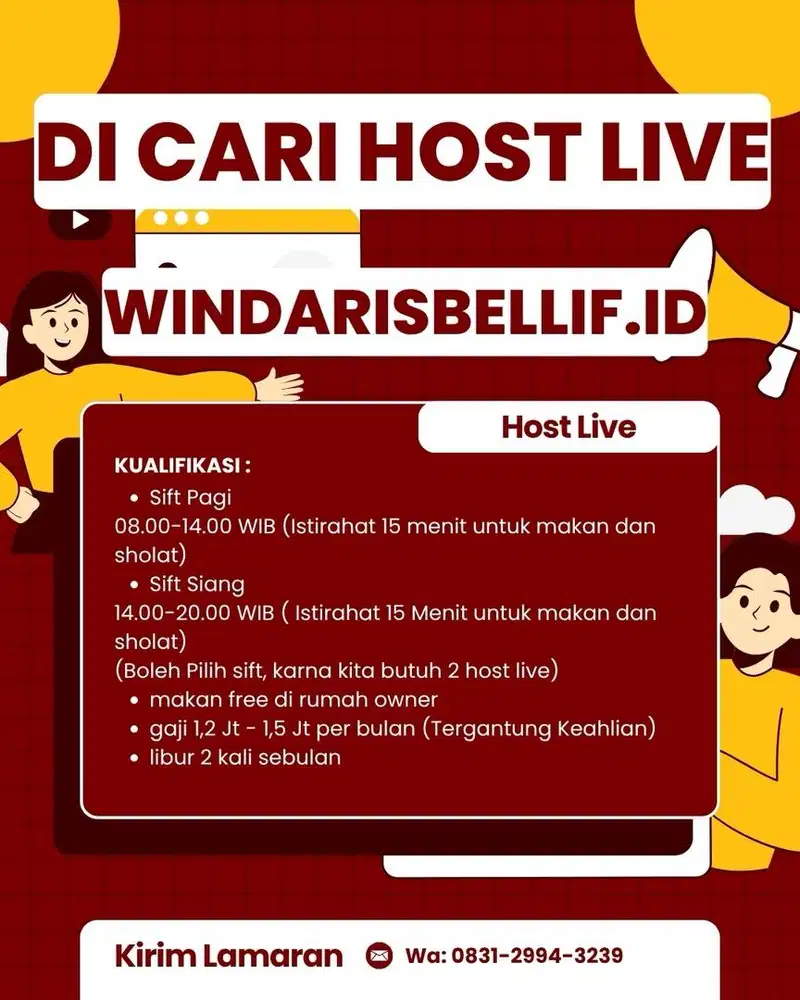 DI CARI HOST LIVE

WINDARISBELLIF.ID

Host Live

KUALIFIKASI :
• Sift Pagi
08.00-14.00 WIB (Istirahat 15 menit untuk makan dan sholat)
• Sift Siang
14.00-20.00 WIB ( Istirahat 15 Menit untuk makan dan sholat)
(Boleh Pilih sift, karna kita butuh 2 host live)
• makan free di rumah owner
• gaji 1,2 Jt - 1,5 Jt per bulan (Tergantung Keahlian)
• libur 2 kali sebulan

Kirim Lamaran Wa: 0831-2994-3239